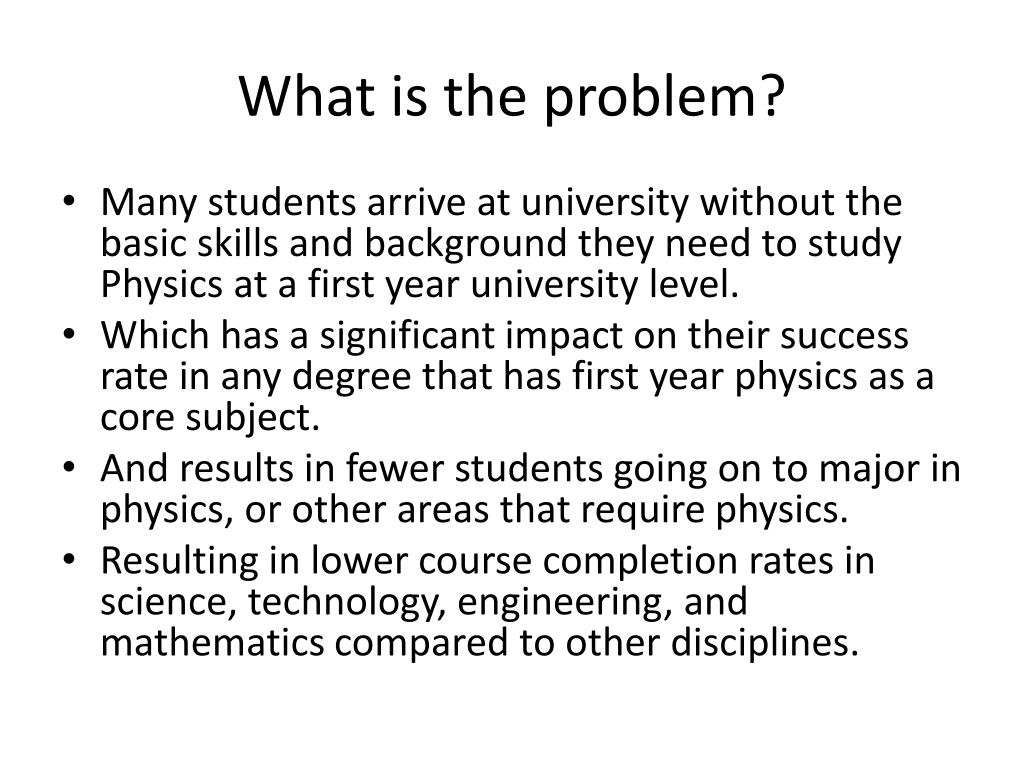 What is the problem?

• Many students arrive at university without the basic skills and background they need to study Physics at a first year university level.
• Which has a significant impact on their success rate in any degree that has first year physics as a core subject.
• And results in fewer students going on to major in physics, or other areas that require physics.
• Resulting in lower course completion rates in science, technology, engineering, and mathematics compared to other disciplines.